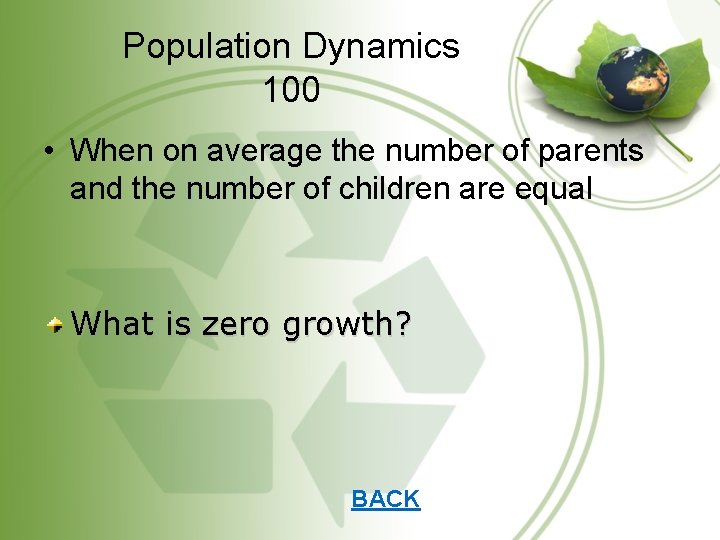 Population Dynamics
100

• When on average the number of parents and the number of children are equal

What is zero growth?

BACK